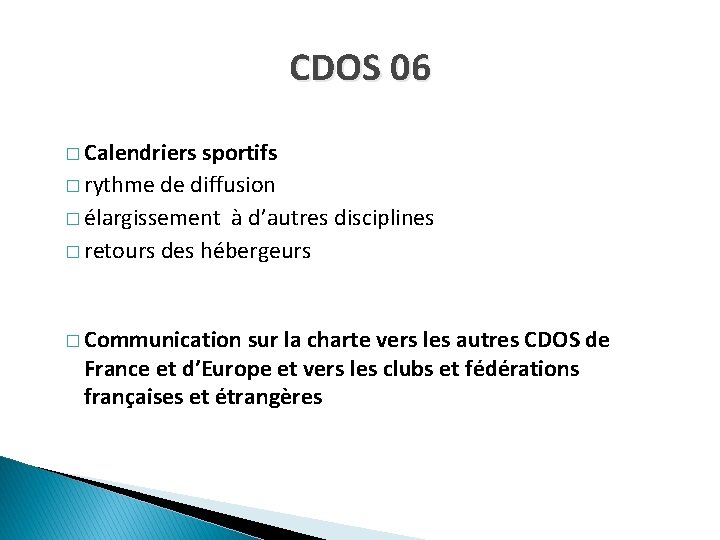 CDOS 06

□ Calendriers sportifs
□ rythme de diffusion
□ élargissement  à d'autres disciplines
□ retours des hébergeurs

□ Communication sur la charte vers les autres CDOS de France et d'Europe et vers les clubs et fédérations françaises et étrangères